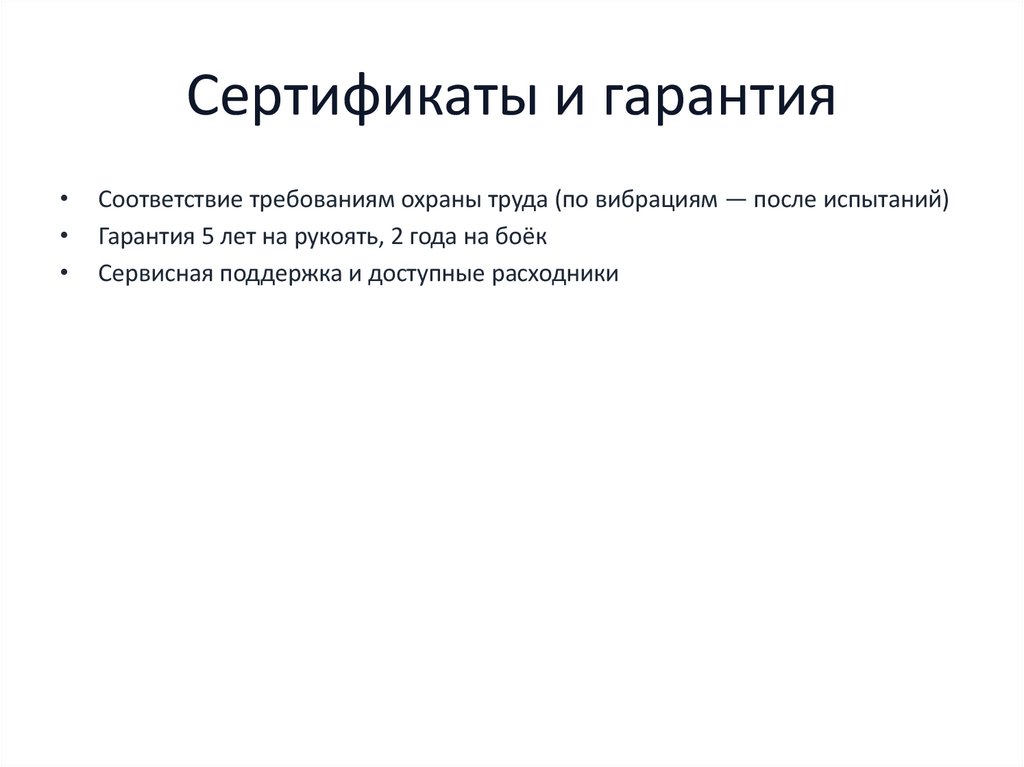 Сертификаты и гарантия

• Соответствие требованиям охраны труда (по вибрациям — после испытаний)
• Гарантия 5 лет на рукоять, 2 года на боёк
• Сервисная поддержка и доступные расходники